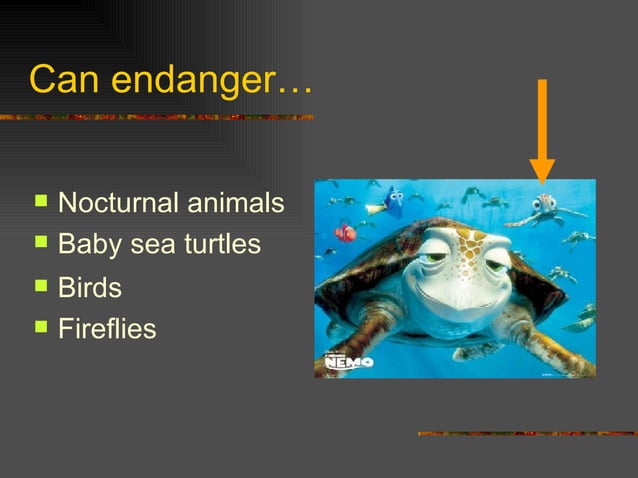 Can endanger…

- Nocturnal animals
- Baby sea turtles
- Birds
- Fireflies

NEMO